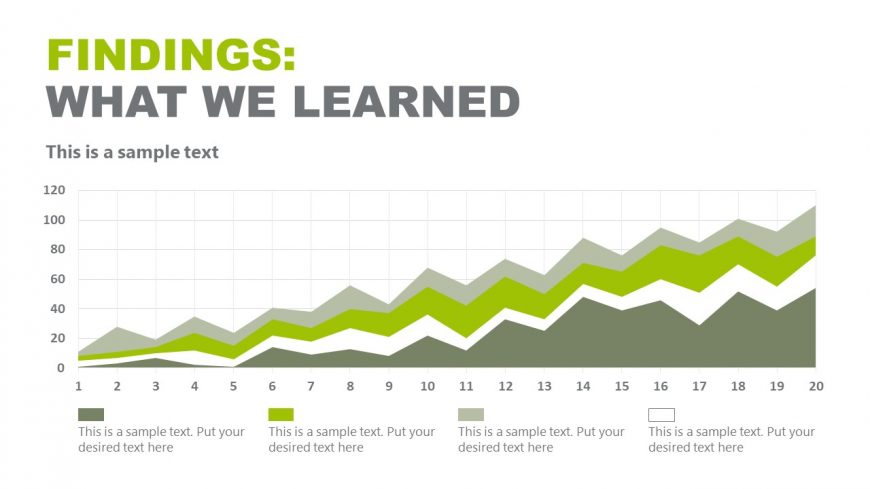 FINDINGS:
WHAT WE LEARNED

This is a sample text

120
100
80
60
40
20
0

1 2 3 4 5 6 7 8 9 10 11 12 13 14 15 16 17 18 19 20

This is a sample text. Put your desired text here

This is a sample text. Put your desired text here

This is a sample text. Put your desired text here

This is a sample text. Put your desired text here